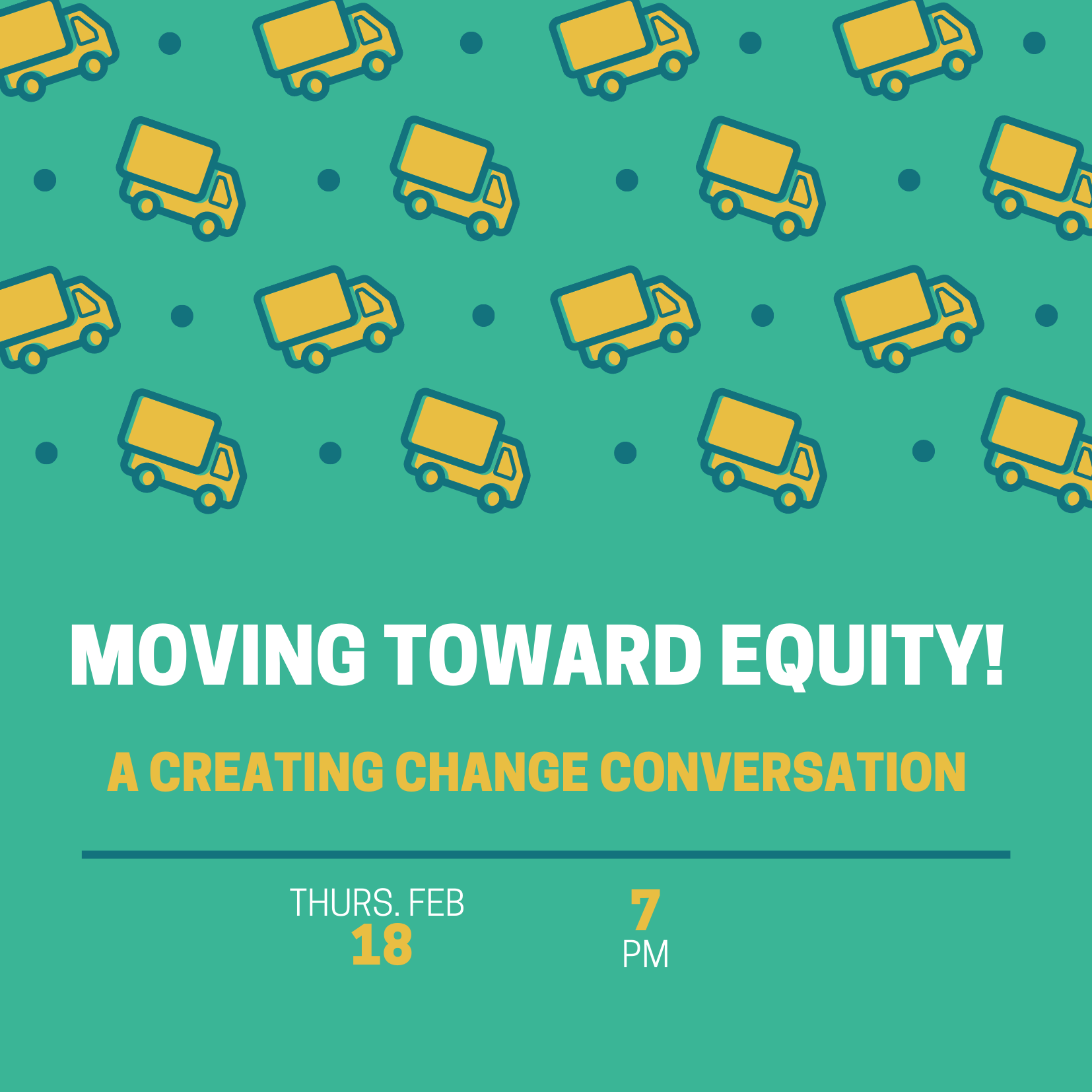 MOVING TOWARD EQUITY!

A CREATING CHANGE CONVERSATION

THURS. FEB
18

7
PM